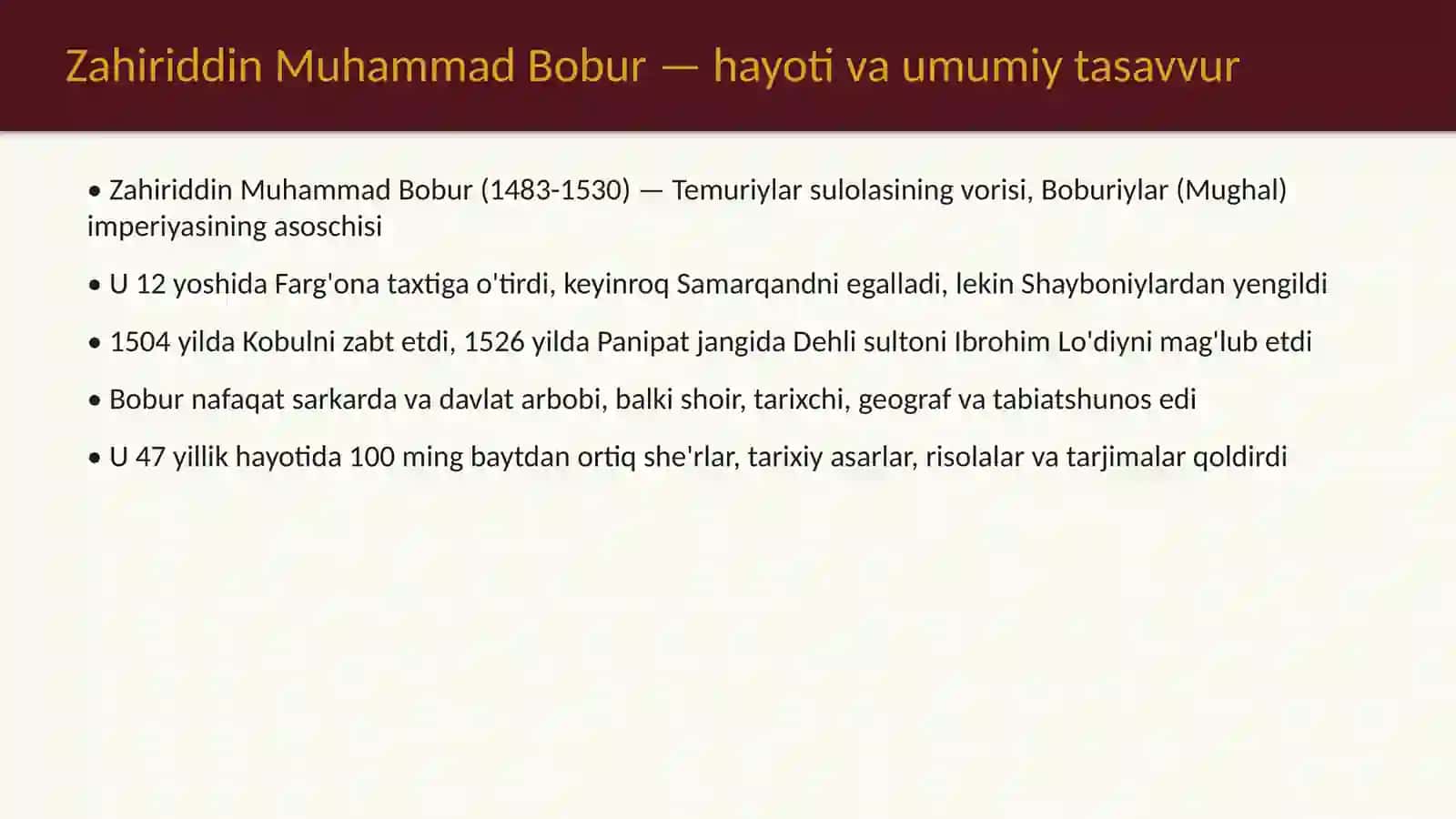 Zahiriddin Muhammad Bobur — hayoti va umumiy tasavvur

• Zahiriddin Muhammad Bobur (1483-1530) — Temuriylar sulolasining vorisi, Boburiylar (Mughal) imperiyasining asoschisi

• U 12 yoshida Farg'ona taxtiga o'tirdi, keyinroq Samarqandni egalladi, lekin Shayboniylardan yengildi

• 1504 yilda Kobulni zabt etdi, 1526 yilda Panipat jangida Dehli sultoni Ibrohim Lo'diyni mag'lub etdi

• Bobur nafaqat sarkarda va davlat arbobi, balki shoir, tarixchi, geograf va tabiatshunos edi

• U 47 yillik hayotida 100 ming baytdan ortiq she'rlar, tarixiy asarlar, risolalar va tarjimalar qoldirdi